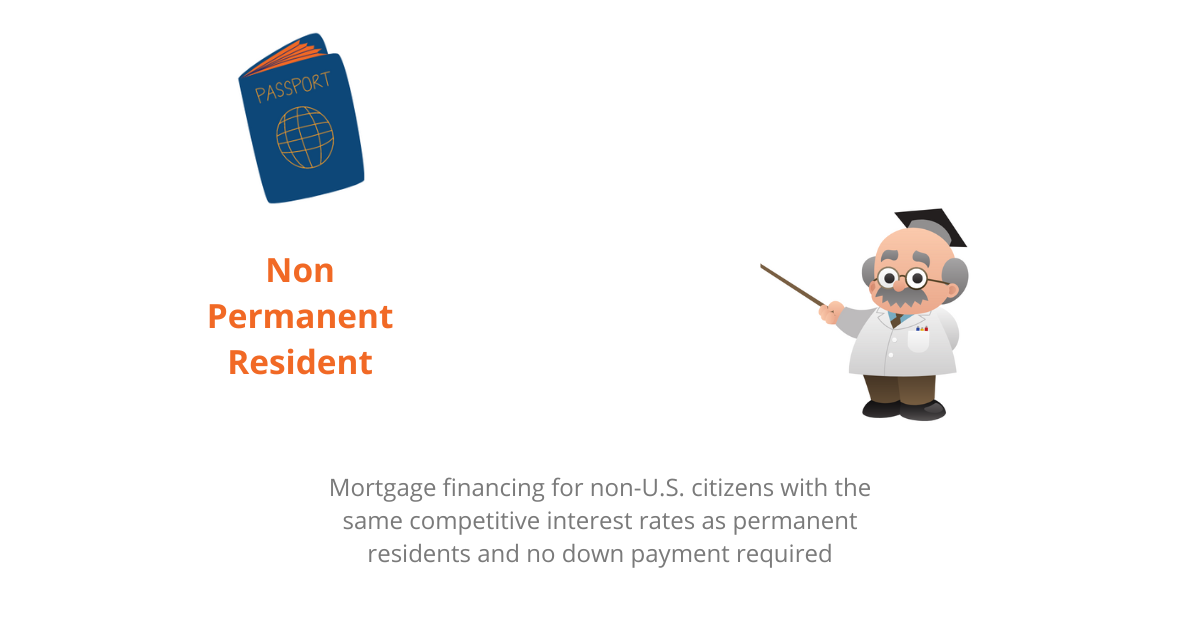 PASSPORT

Non Permanent Resident

Mortgage financing for non-U.S. citizens with the same competitive interest rates as permanent residents and no down payment required